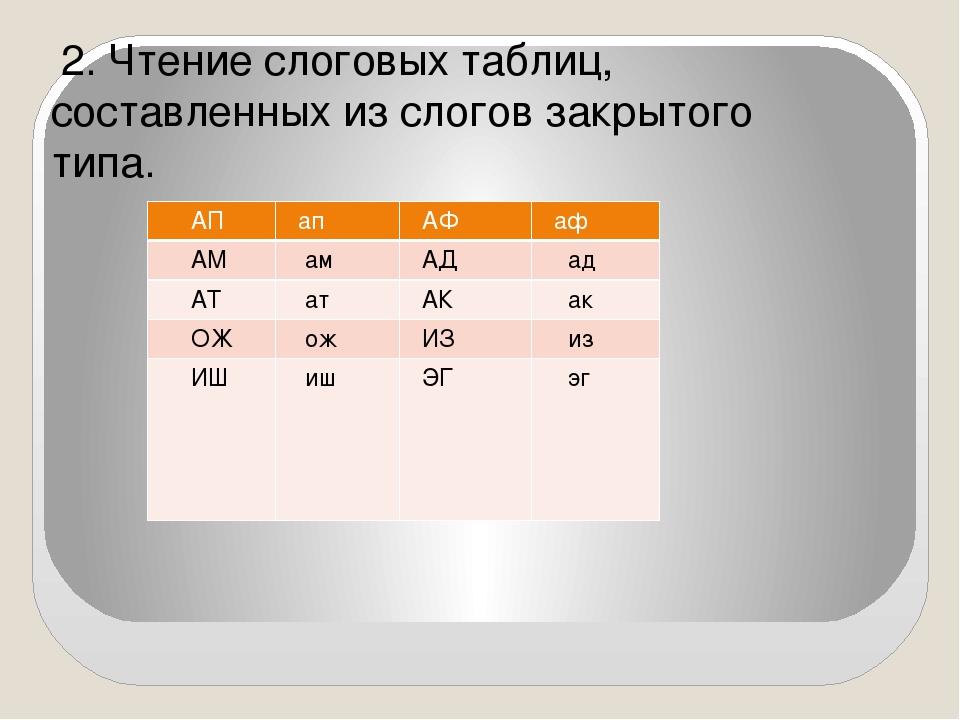 2. Чтение слоговых таблиц, составленных из слогов закрытого типа.

| АП | ап | АФ | аф |
|---|---|---|---|
| АМ | ам | АД | ад |
| АТ | ат | АК | ак |
| ОЖ | ож | ИЗ | из |
| ИШ | иш | ЭГ | эг |